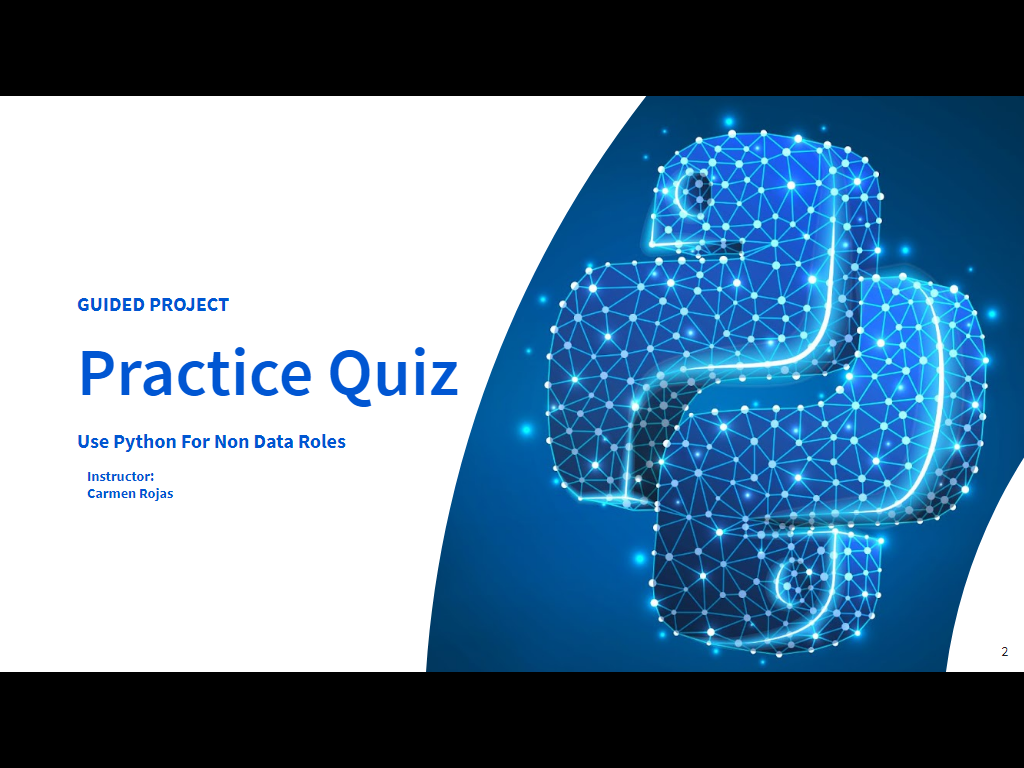 GUIDED PROJECT

Practice Quiz

Use Python For Non Data Roles

Instructor:
Carmen Rojas

2